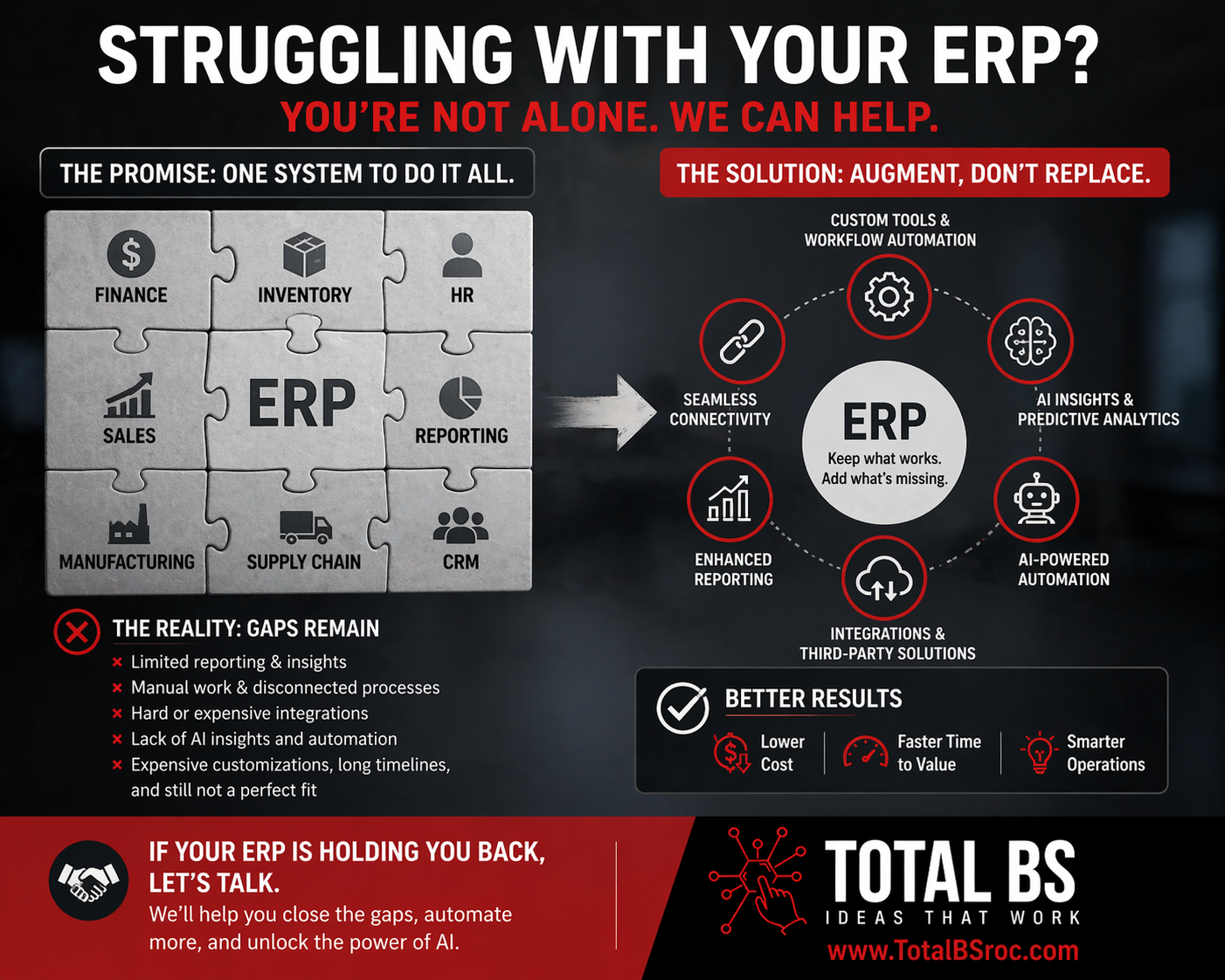 STRUGGLING WITH YOUR ERP?
YOU'RE NOT ALONE. WE CAN HELP.

THE PROMISE: ONE SYSTEM TO DO IT ALL.

FINANCE
INVENTORY
HR
SALES
ERP
REPORTING
MANUFACTURING
SUPPLY CHAIN
CRM

THE REALITY: GAPS REMAIN
× Limited reporting & insights
× Manual work & disconnected processes
× Hard or expensive integrations
× Lack of AI insights and automation
× Expensive customizations, long timelines, and still not a perfect fit

THE SOLUTION: AUGMENT, DON'T REPLACE.

CUSTOM TOOLS & WORKFLOW AUTOMATION
SEAMLESS CONNECTIVITY
AI INSIGHTS & PREDICTIVE ANALYTICS
ERP
Keep what works. Add what's missing.
ENHANCED REPORTING
AI-POWERED AUTOMATION
INTEGRATIONS & THIRD-PARTY SOLUTIONS

BETTER RESULTS
Lower Cost
Faster Time to Value
Smarter Operations

IF YOUR ERP IS HOLDING YOU BACK, LET'S TALK.
We'll help you close the gaps, automate more, and unlock the power of AI.

TOTAL BS
IDEAS THAT WORK
www.TotalBSroc.com